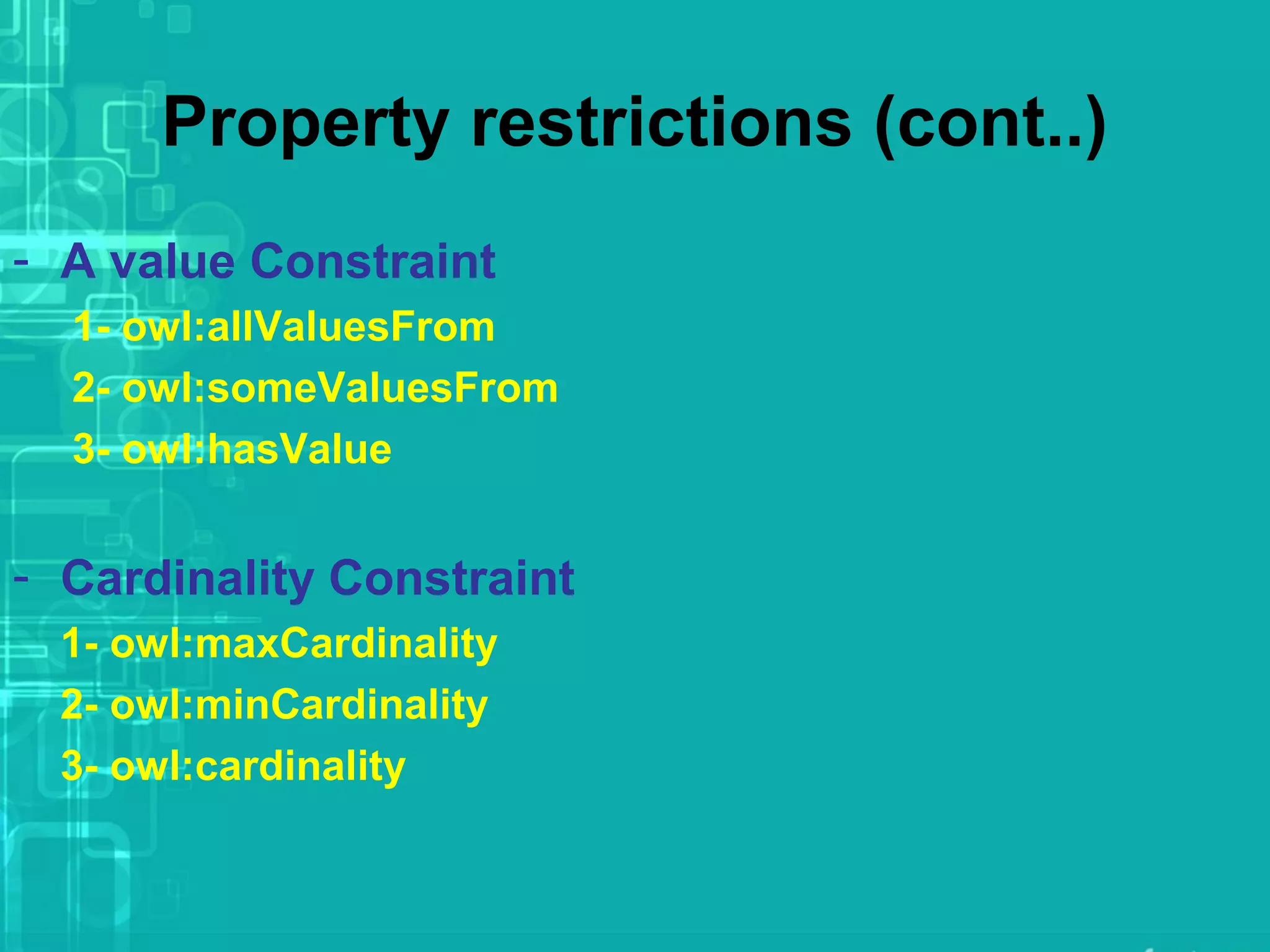 Property restrictions (cont..)

- A value Constraint

1- owl:allValuesFrom

2- owl:someValuesFrom

3- owl:hasValue

- Cardinality Constraint

1- owl:maxCardinality

2- owl:minCardinality

3- owl:cardinality